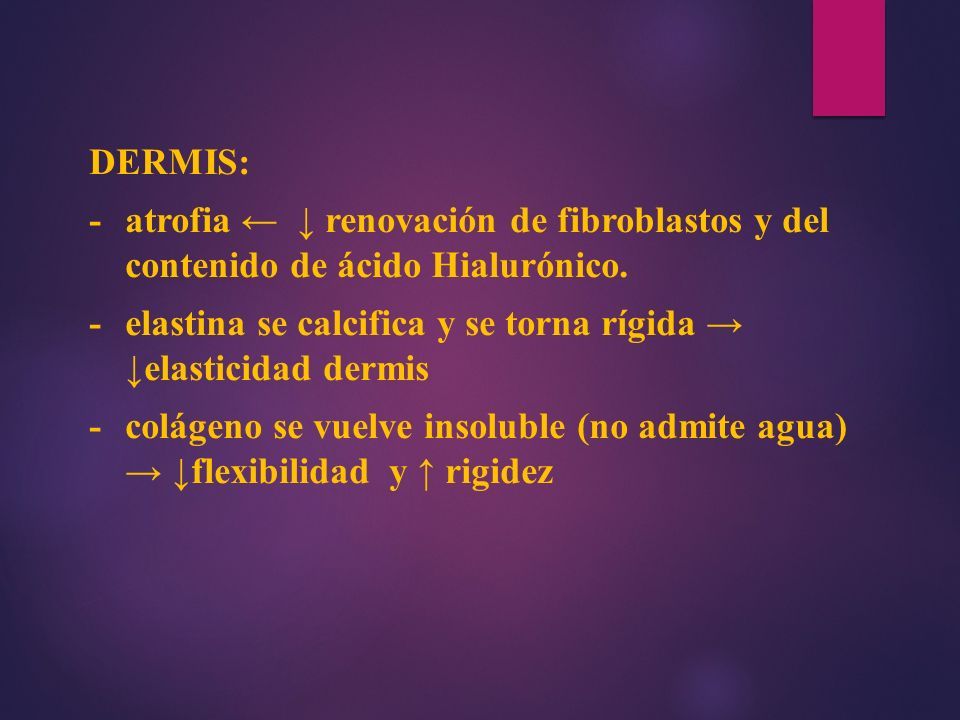 DERMIS:

- atrofia ← ↓ renovación de fibroblastos y del contenido de ácido Hialurónico.

- elastina se calcifica y se torna rígida → ↓elasticidad dermis

- colágeno se vuelve insoluble (no admite agua) → ↓flexibilidad y ↑ rigidez